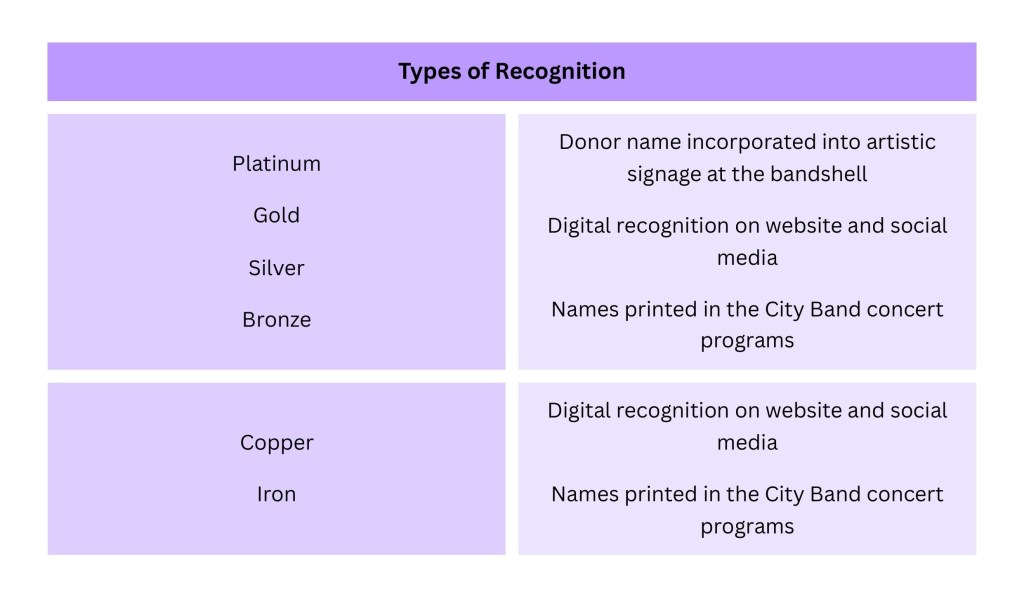 | Types of Recognition | |
|---|---|
| Platinum<br>Gold<br>Silver<br>Bronze | Donor name incorporated into artistic signage at the bandshell<br>Digital recognition on website and social media<br>Names printed in the City Band concert programs |
| Copper<br>Iron | Digital recognition on website and social media<br>Names printed in the City Band concert programs |